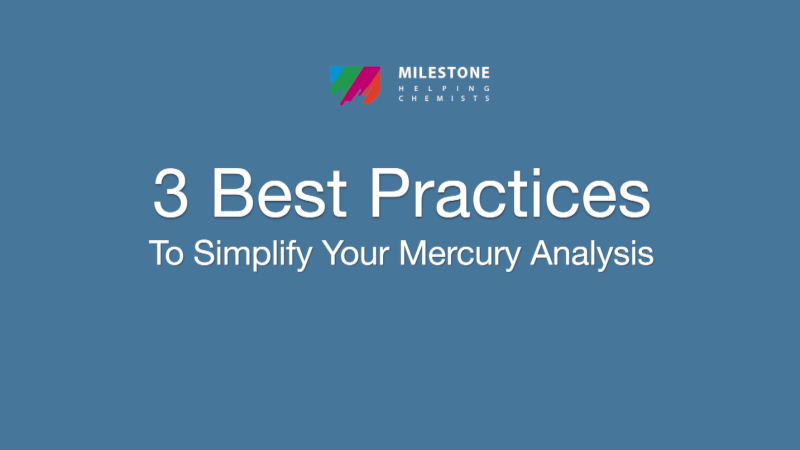 MILESTONE
HELPING CHEMISTS

3 Best Practices
To Simplify Your Mercury Analysis